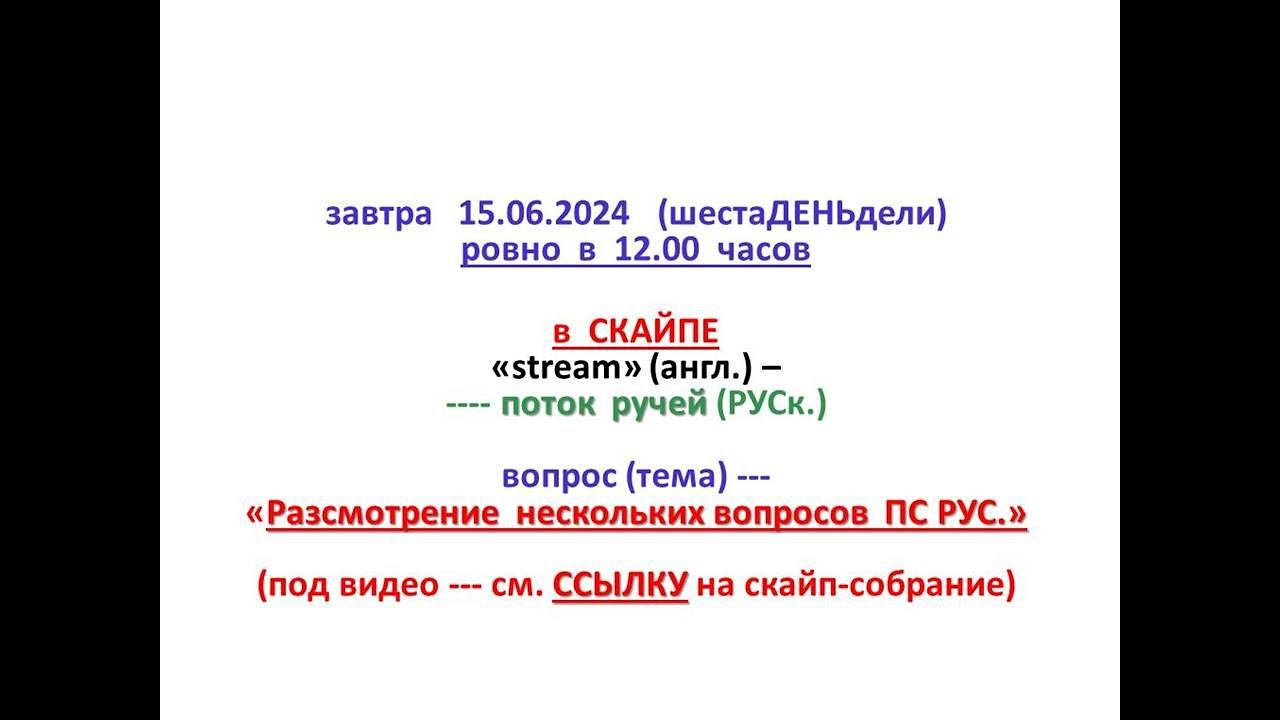 завтра 15.06.2024 (шестаДЕНЬдели)
ровно в 12.00 часов

в СКАЙПЕ
«stream» (англ.) –
---- поток ручей (РУСк.)

вопрос (тема) ---
«Разсмотрение нескольких вопросов ПС РУС.»

(под видео --- см. ССЫЛКУ на скайп-собрание)